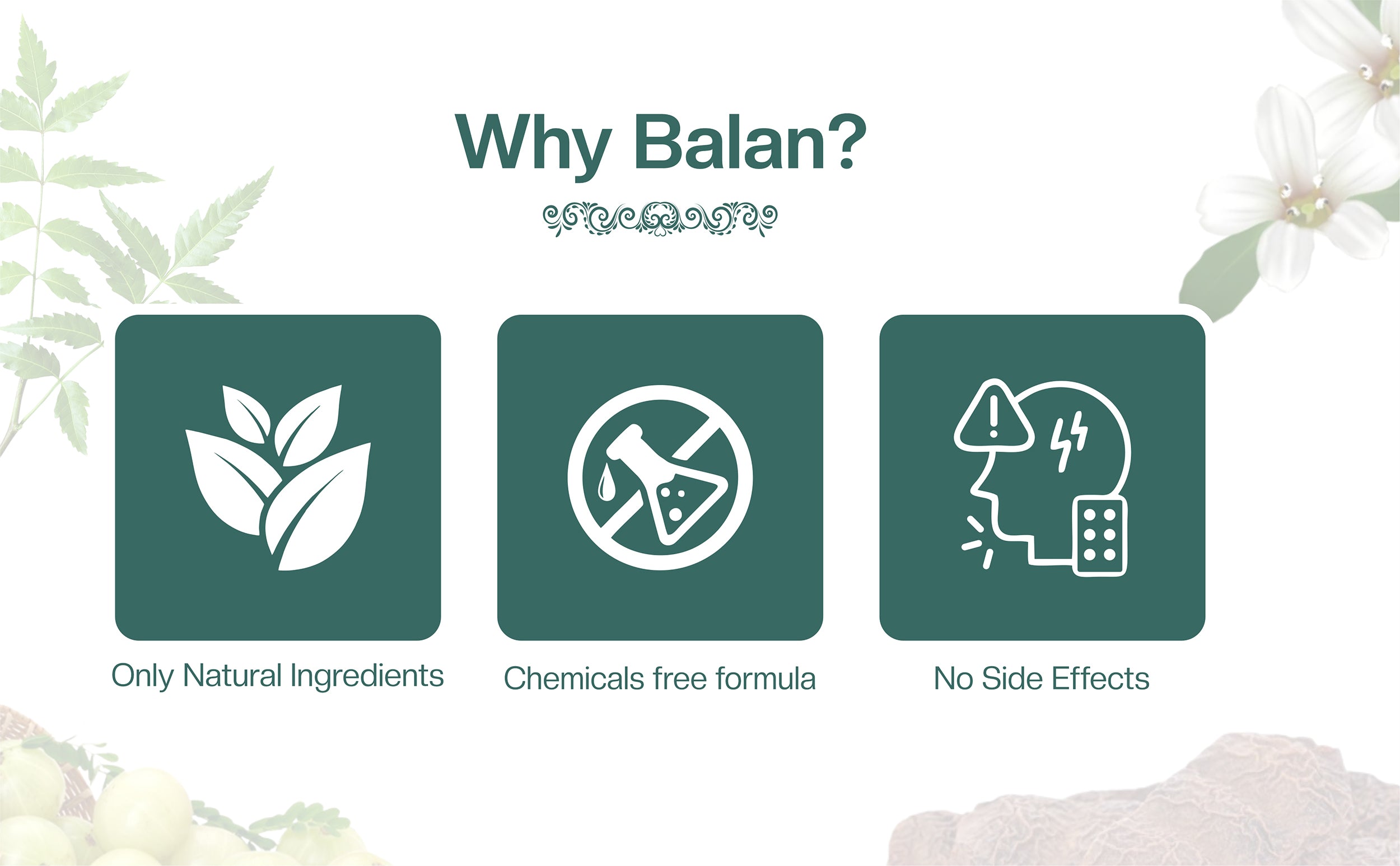 Why Balan?

Only Natural Ingredients

Chemicals free formula

No Side Effects